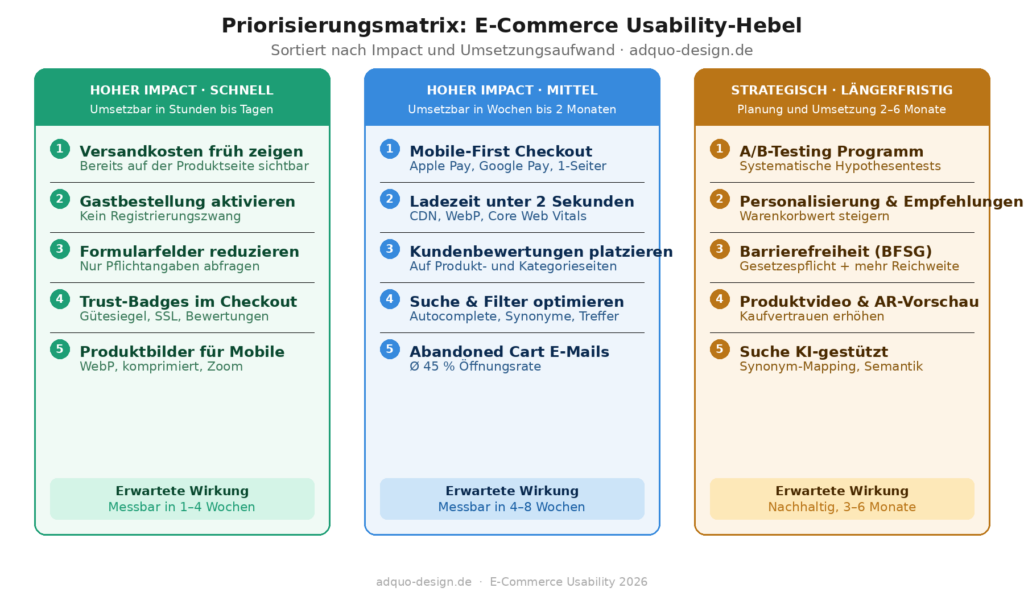 Priorisierungsmatrix: E-Commerce Usability-Hebel

Sortiert nach Impact und Umsetzungsaufwand · adquo-design.de

HOHER IMPACT · SCHNELL
Umsetzbar in Stunden bis Tagen

1 Versandkosten früh zeigen
Bereits auf der Produktseite sichtbar

2 Gastbestellung aktivieren
Kein Registrierungszwang

3 Formularfelder reduzieren
Nur Pflichtangaben abfragen

4 Trust-Badges im Checkout
Gütesiegel, SSL, Bewertungen

5 Produktbilder für Mobile
WebP, komprimiert, Zoom

Erwartete Wirkung
Messbar in 1–4 Wochen

HOHER IMPACT · MITTEL
Umsetzbar in Wochen bis 2 Monaten

1 Mobile-First Checkout
Apple Pay, Google Pay, 1-Seiter

2 Ladezeit unter 2 Sekunden
CDN, WebP, Core Web Vitals

3 Kundenbewertungen platzieren
Auf Produkt- und Kategorieseiten

4 Suche & Filter optimieren
Autocomplete, Synonyme, Treffer

5 Abandoned Cart E-Mails
Ø 45 % Öffnungsrate

Erwartete Wirkung
Messbar in 4–8 Wochen

STRATEGISCH · LÄNGERFRISTIG
Planung und Umsetzung 2–6 Monate

1 A/B-Testing Programm
Systematische Hypothesentests

2 Personalisierung & Empfehlungen
Warenkorbwert steigern

3 Barrierefreiheit (BFSG)
Gesetzespflicht + mehr Reichweite

4 Produktvideo & AR-Vorschau
Kaufvertrauen erhöhen

5 Suche KI-gestützt
Synonym-Mapping, Semantik

Erwartete Wirkung
Nachhaltig, 3–6 Monate

adquo-design.de · E-Commerce Usability 2026